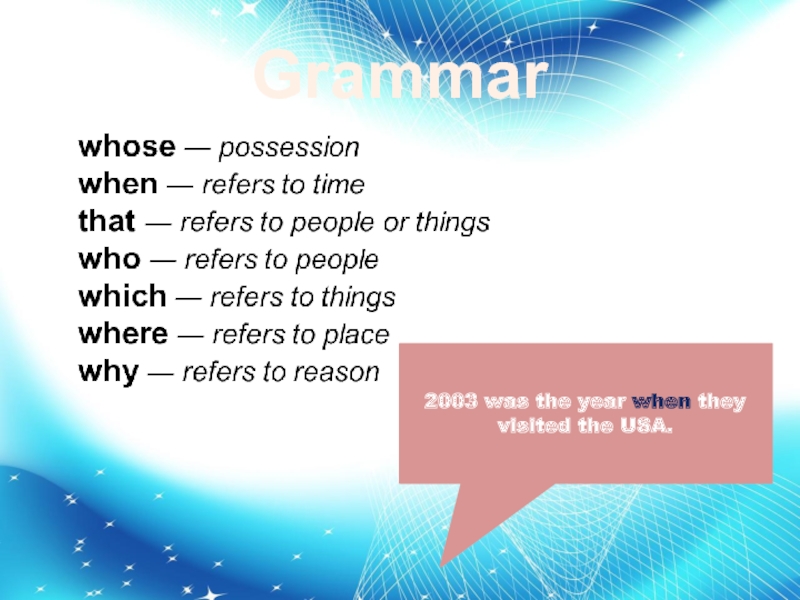 Grammar

whose — possession
when — refers to time
that — refers to people or things
who — refers to people
which — refers to things
where — refers to place
why — refers to reason

2003 was the year when they visited the USA.